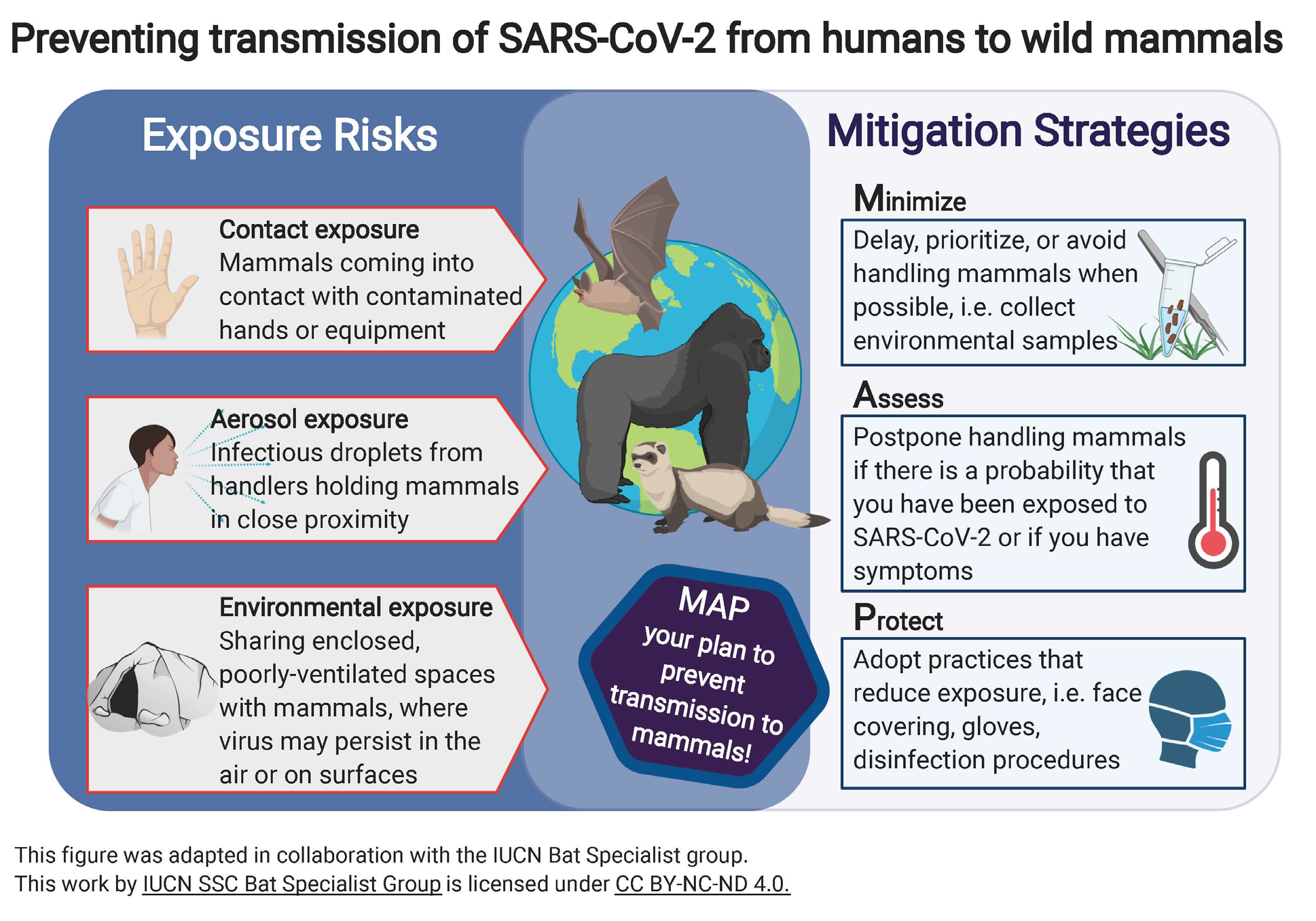 Preventing transmission of SARS-CoV-2 from humans to wild mammals

Exposure Risks

Contact exposure
Mammals coming into contact with contaminated hands or equipment

Aerosol exposure
Infectious droplets from handlers holding mammals in close proximity

Environmental exposure
Sharing enclosed, poorly-ventilated spaces with mammals, where virus may persist in the air or on surfaces

MAP your plan to prevent transmission to mammals!

Mitigation Strategies

Minimize
Delay, prioritize, or avoid handling mammals when possible, i.e. collect environmental samples

Assess
Postpone handling mammals if there is a probability that you have been exposed to SARS-CoV-2 or if you have symptoms

Protect
Adopt practices that reduce exposure, i.e. face covering, gloves, disinfection procedures

This figure was adapted in collaboration with the IUCN Bat Specialist group.
This work by IUCN SSC Bat Specialist Group is licensed under CC BY-NC-ND 4.0.